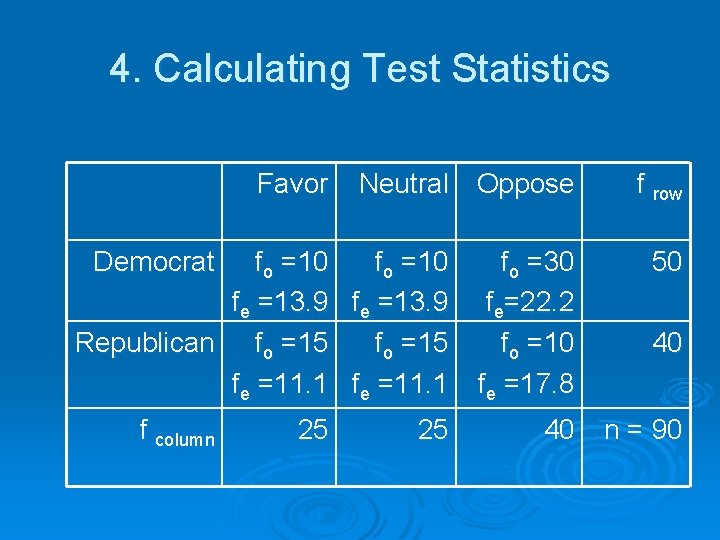 4. Calculating Test Statistics

| | Favor | Neutral | Oppose | $f_{row}$ |
|---|---|---|---|---|
| Democrat | $f_o = 10$ $f_e = 13.9$ | $f_o = 10$ $f_e = 13.9$ | $f_o = 30$ $f_e = 22.2$ | 50 |
| Republican | $f_o = 15$ $f_e = 11.1$ | $f_o = 15$ $f_e = 11.1$ | $f_o = 10$ $f_e = 17.8$ | 40 |
| $f_{column}$ | 25 | 25 | 40 | n = 90 |